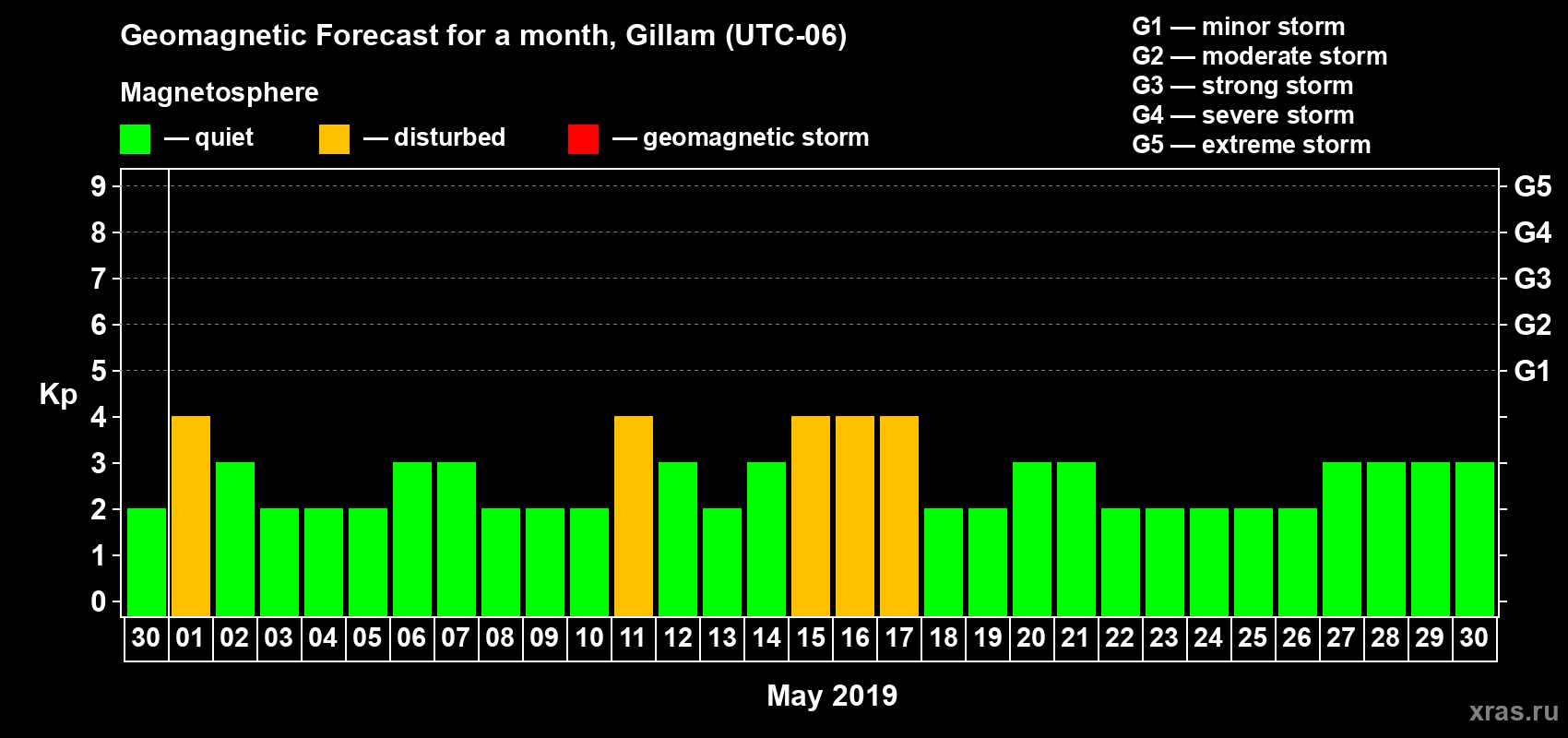 Geomagnetic Forecast for a month, Gillam (UTC-06)

Magnetosphere

— quiet — disturbed — geomagnetic storm

G1 — minor storm
G2 — moderate storm
G3 — strong storm
G4 — severe storm
G5 — extreme storm

Kp

9
8
7
6
5
4
3
2
1
0

G5
G4
G3
G2
G1

30 01 02 03 04 05 06 07 08 09 10 11 12 13 14 15 16 17 18 19 20 21 22 23 24 25 26 27 28 29 30

May 2019

xras.ru